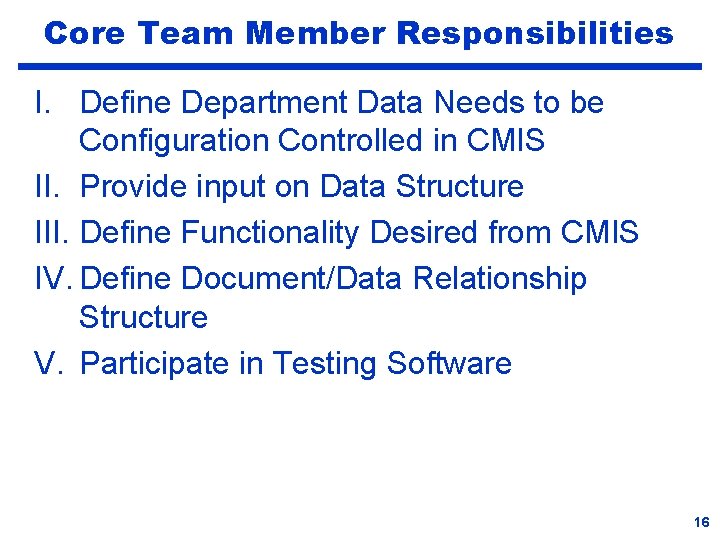 Core Team Member Responsibilities

I. Define Department Data Needs to be Configuration Controlled in CMIS

II. Provide input on Data Structure

III. Define Functionality Desired from CMIS

IV. Define Document/Data Relationship Structure

V. Participate in Testing Software

16